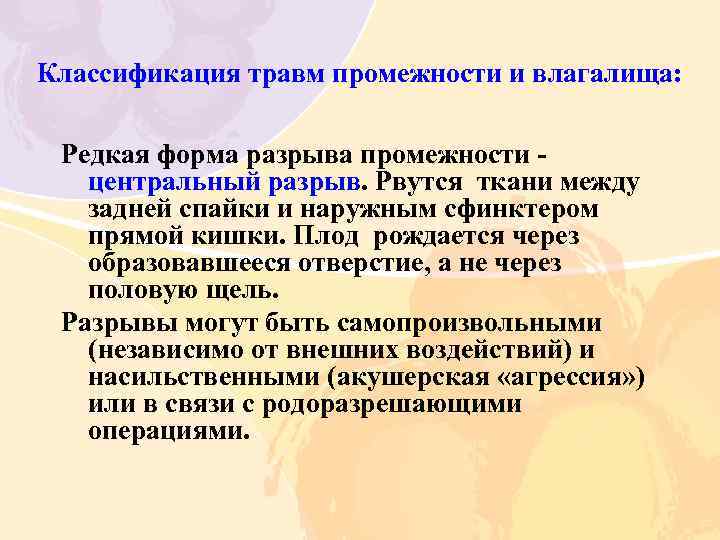 Классификация травм промежности и влагалища:

Редкая форма разрыва промежности - центральный разрыв. Рвутся ткани между задней спайки и наружным сфинктером прямой кишки. Плод рождается через образовавшееся отверстие, а не через половую щель.

Разрывы могут быть самопроизвольными (независимо от внешних воздействий) и насильственными (акушерская «агрессия») или в связи с родоразрешающими операциями.